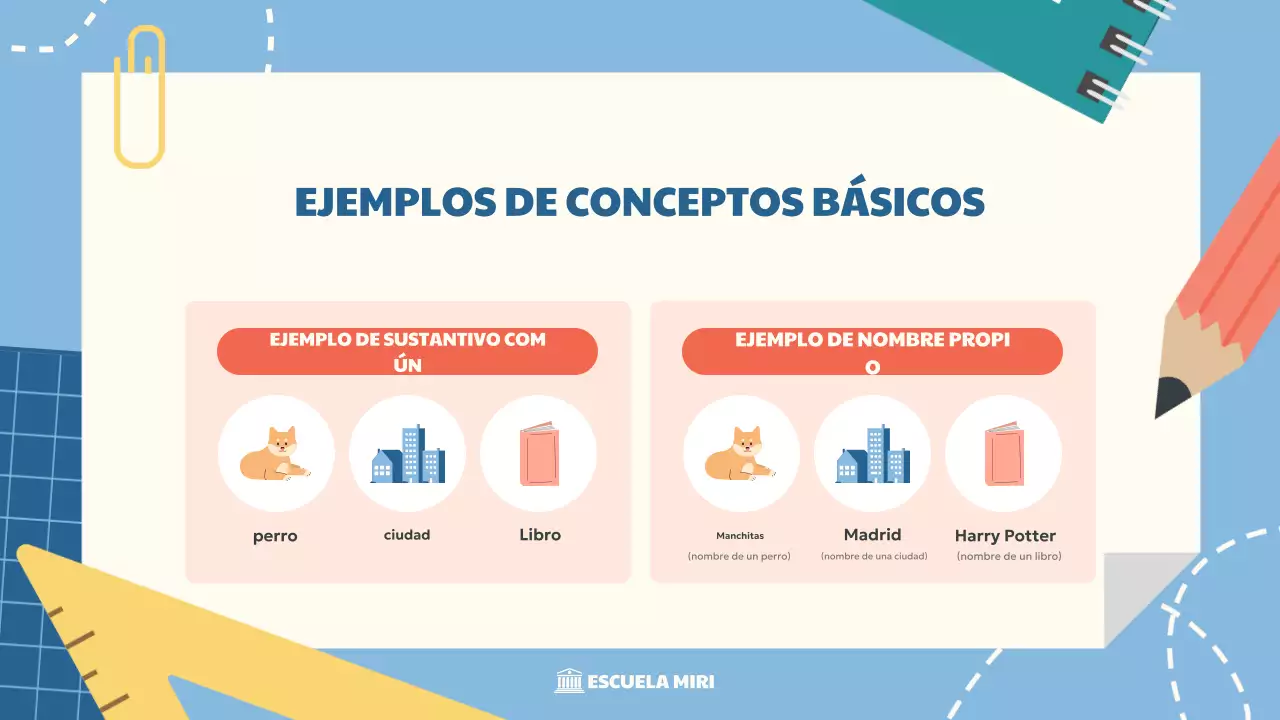 EJEMPLOS DE CONCEPTOS BÁSICOS

EJEMPLO DE SUSTANTIVO COMÚN

perro

ciudad

Libro

EJEMPLO DE NOMBRE PROPIO

Manchitas
(nombre de un perro)

Madrid
(nombre de una ciudad)

Harry Potter
(nombre de un libro)

ESCUELA MIRI